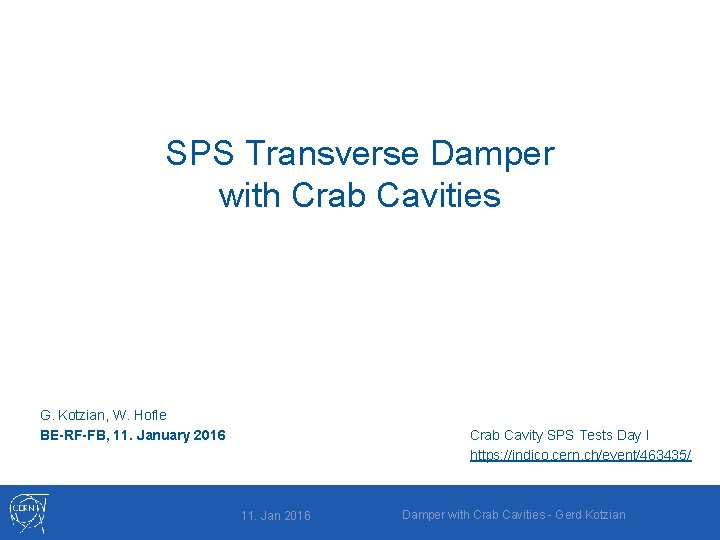 SPS Transverse Damper with Crab Cavities

G. Kotzian, W. Hofle
BE-RF-FB, 11. January 2016

Crab Cavity SPS Tests Day I
https://indico.cern.ch/event/463435/

CERN

11. Jan 2016

Damper with Crab Cavities - Gerd Kotzian